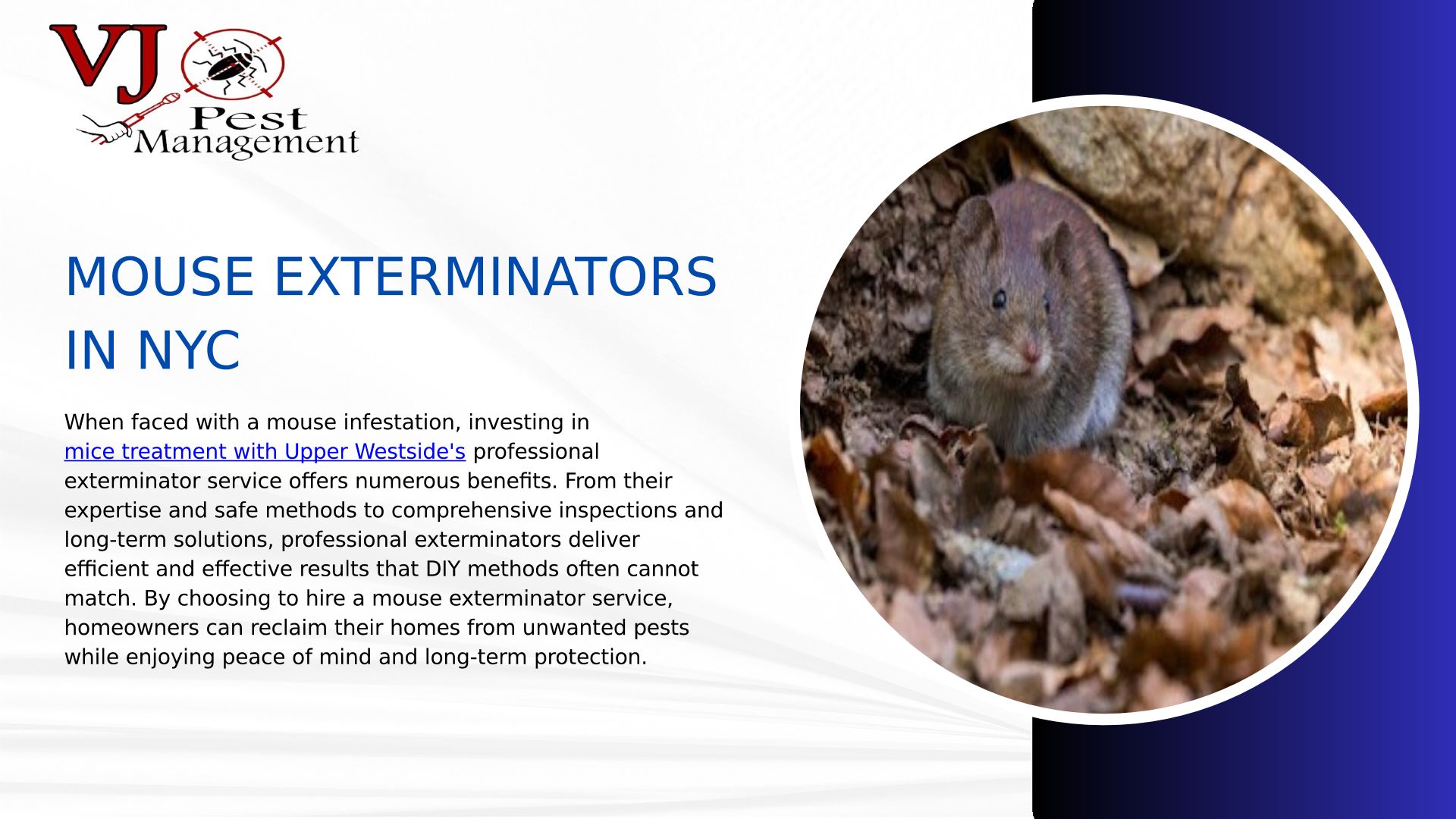 VJ Pest Management

MOUSE EXTERMINATORS IN NYC

When faced with a mouse infestation, investing in mice treatment with Upper Westside's professional exterminator service offers numerous benefits. From their expertise and safe methods to comprehensive inspections and long-term solutions, professional exterminators deliver efficient and effective results that DIY methods often cannot match. By choosing to hire a mouse exterminator service, homeowners can reclaim their homes from unwanted pests while enjoying peace of mind and long-term protection.